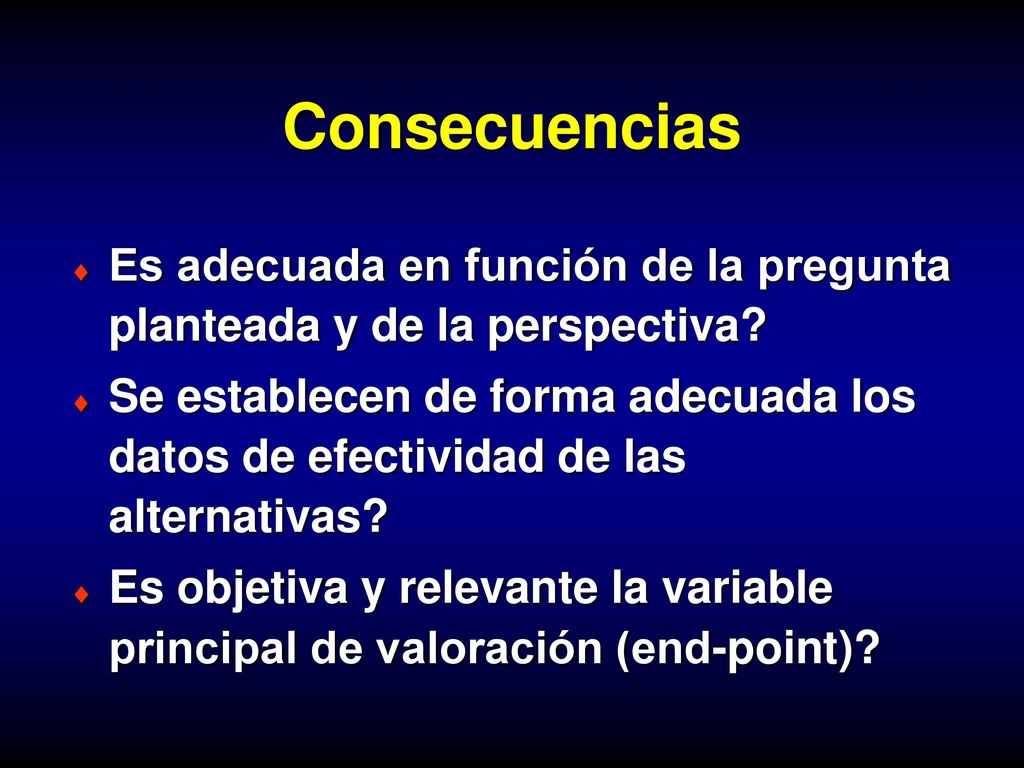 Consecuencias

♦ Es adecuada en función de la pregunta planteada y de la perspectiva?

♦ Se establecen de forma adecuada los datos de efectividad de las alternativas?

♦ Es objetiva y relevante la variable principal de valoración (end-point)?